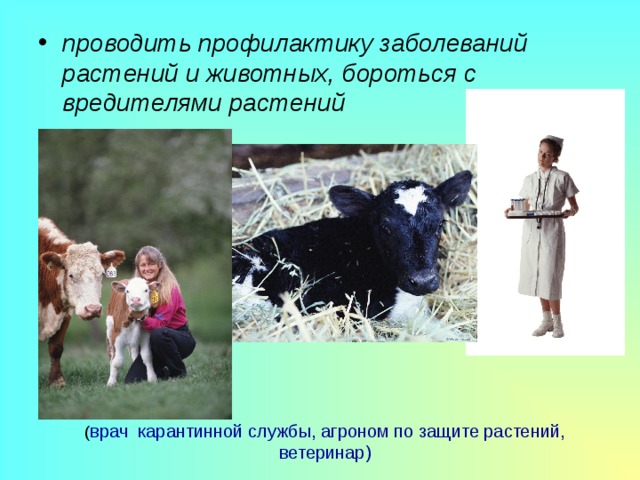 • проводить профилактику заболеваний растений и животных, бороться с вредителями растений

(врач карантинной службы, агроном по защите растений, ветеринар)